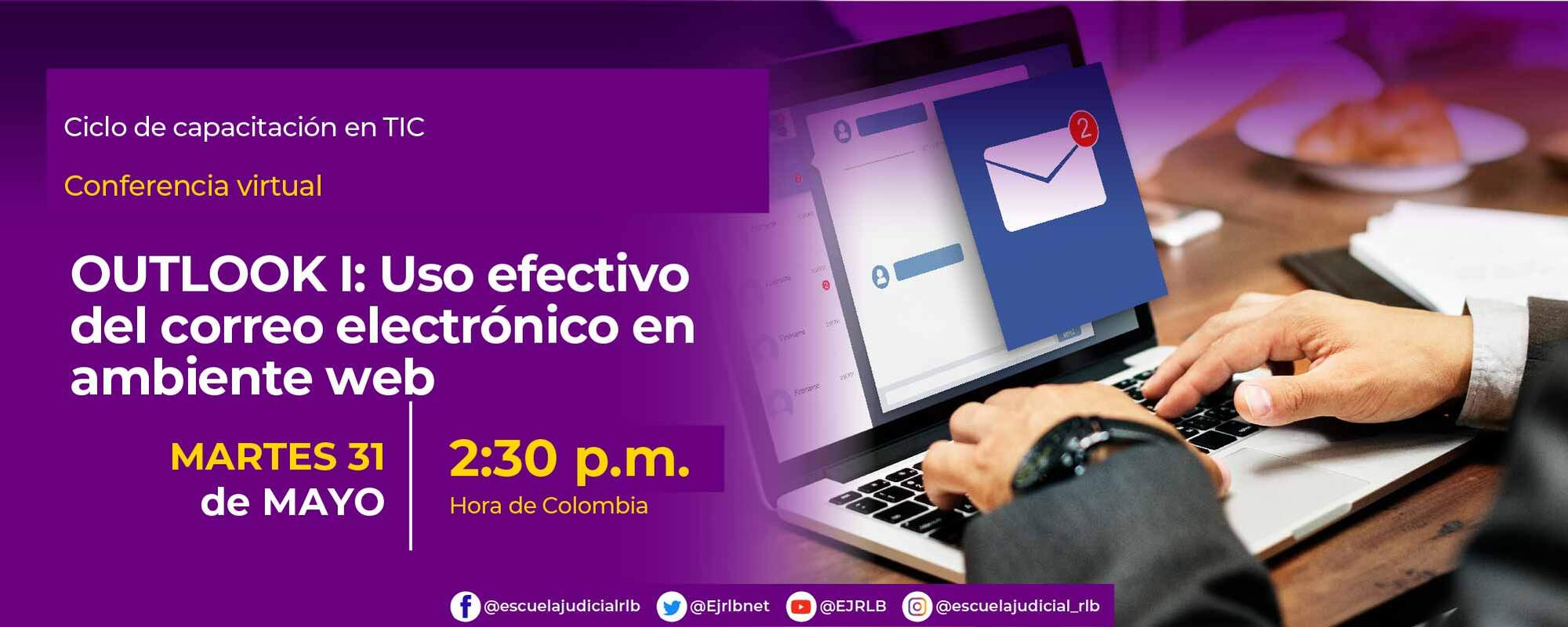 Ciclo de capacitación en TIC

Conferencia virtual

OUTLOOK I: Uso efectivo del correo electrónico en ambiente web

MARTES 31 de MAYO

2:30 p.m.
Hora de Colombia

2

@escuelajudicialrlb @Ejrlbnet @EJRLB @escuelajudicial_rlb